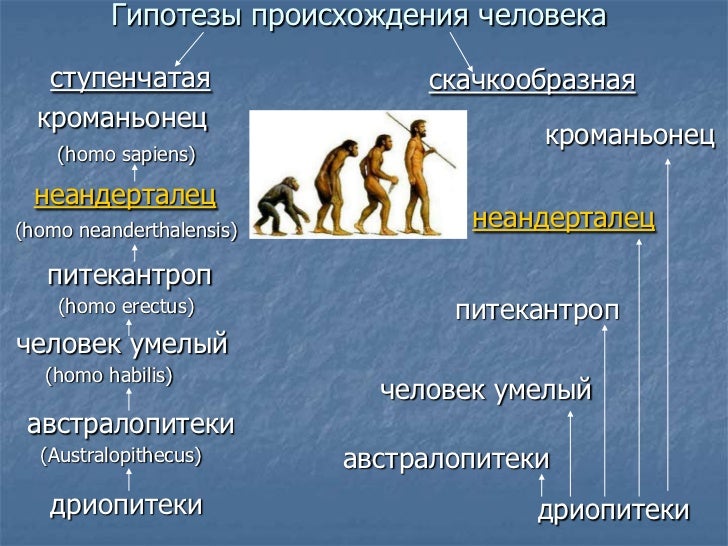 Гипотезы происхождения человека

ступенчатая

кроманьонец
(homo sapiens)

неандерталец
(homo neanderthalensis)

питекантроп
(homo erectus)

человек умелый
(homo habilis)

австралопитеки
(Australopithecus)

дриопитеки

скачкообразная

кроманьонец

неандерталец

питекантроп

человек умелый

австралопитеки

дриопитеки